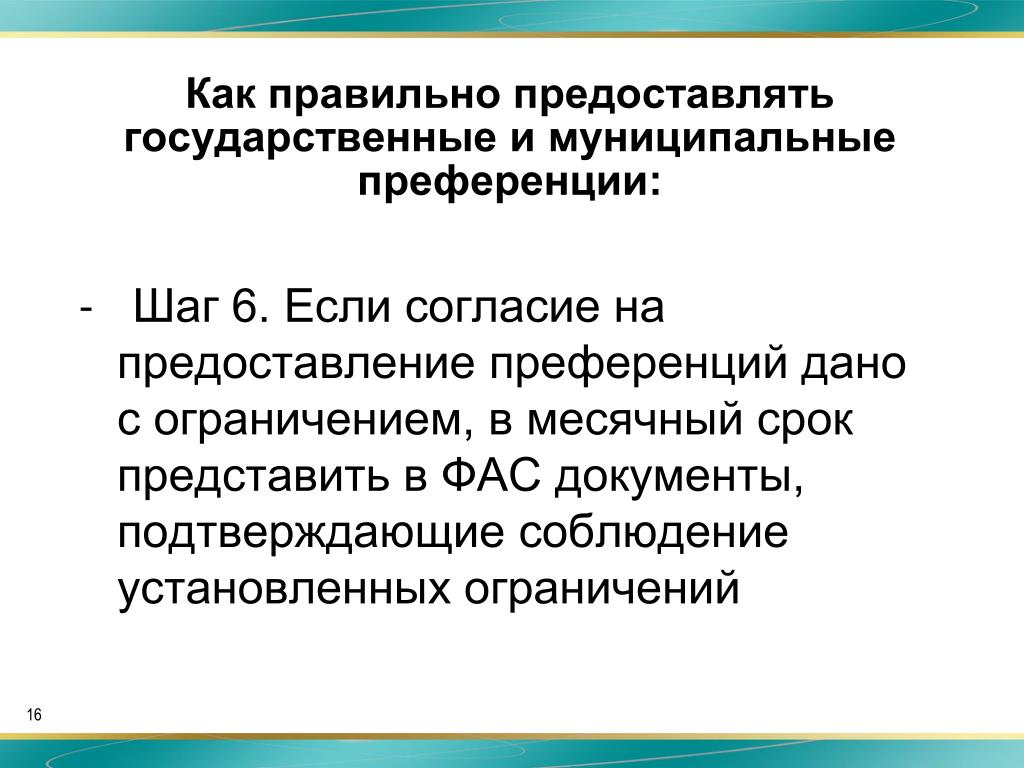 Как правильно предоставлять государственные и муниципальные преференции:

- Шаг 6. Если согласие на предоставление преференций дано с ограничением, в месячный срок представить в ФАС документы, подтверждающие соблюдение установленных ограничений

16